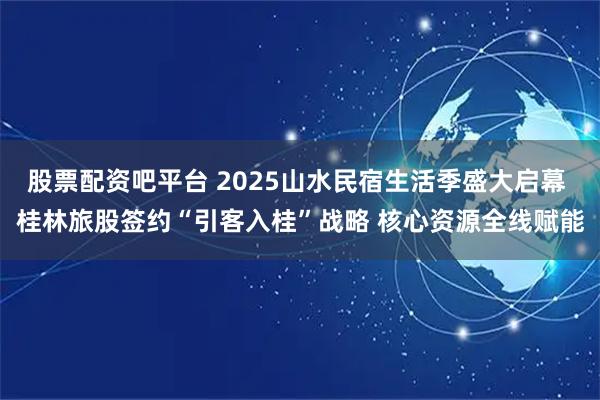 股票配资吧平台 2025山水民宿生活季盛大启幕 桂林旅股签约“引客入桂”战略 核心资源全线赋能